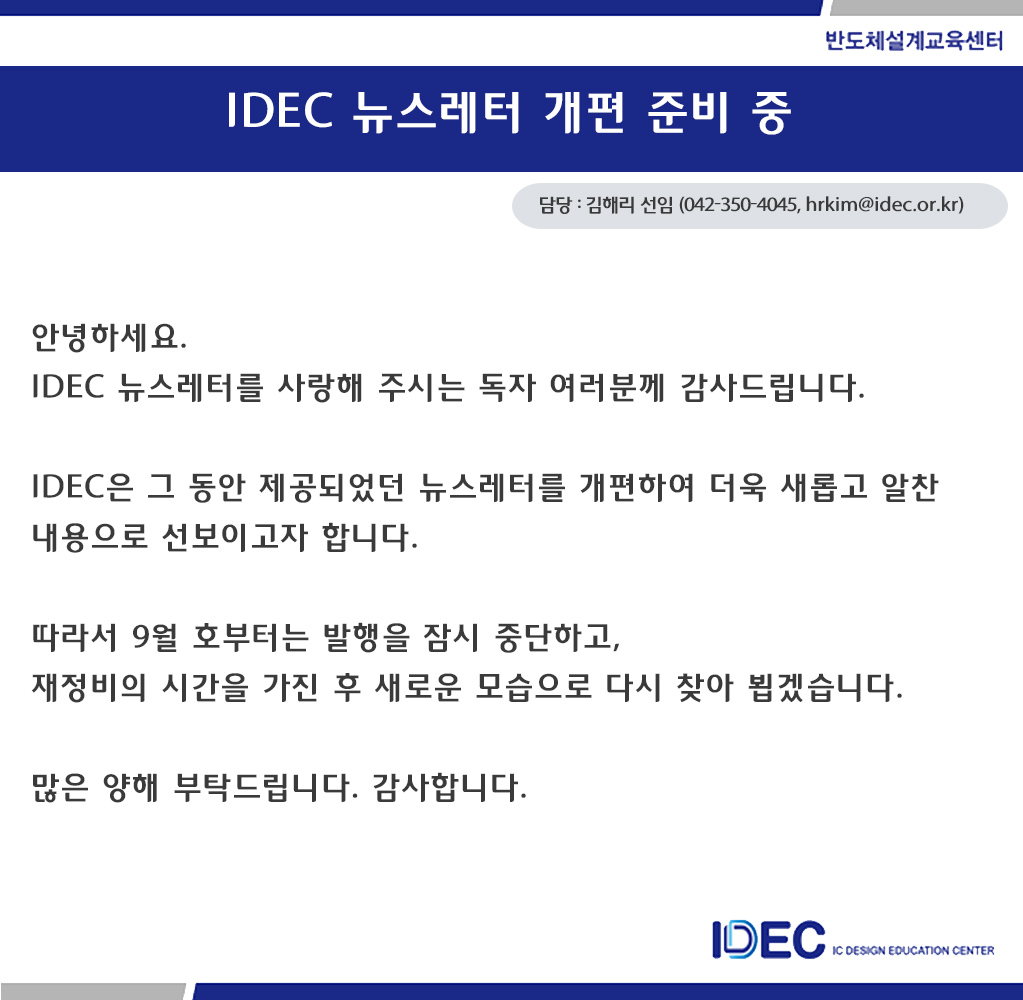 반도체설계교육센터

IDEC 뉴스레터 개편 준비 중

담당 : 김해리 선임 (042-350-4045, hrkim@idec.or.kr)

안녕하세요.
IDEC 뉴스레터를 사랑해 주시는 독자 여러분께 감사드립니다.

IDEC은 그 동안 제공되었던 뉴스레터를 개편하여 더욱 새롭고 알찬 내용으로 선보이고자 합니다.

따라서 9월 호부터는 발행을 잠시 중단하고,
재정비의 시간을 가진 후 새로운 모습으로 다시 찾아 뵙겠습니다.

많은 양해 부탁드립니다. 감사합니다.

IDEC IC DESIGN EDUCATION CENTER